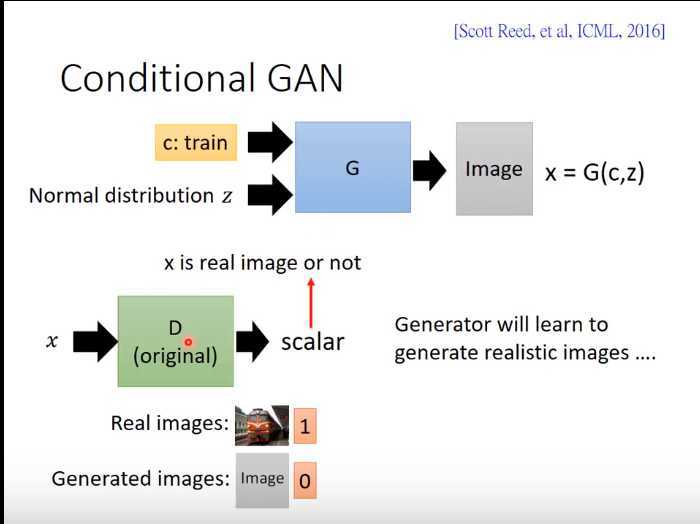 [Scott Reed, et al, ICML, 2016]

Conditional GAN

c: train

Normal distribution $z$

G

Image

x = G(c,z)

x is real image or not

$x$

D (original)

scalar

Generator will learn to generate realistic images ….

Real images:

1

Generated images:

Image

0